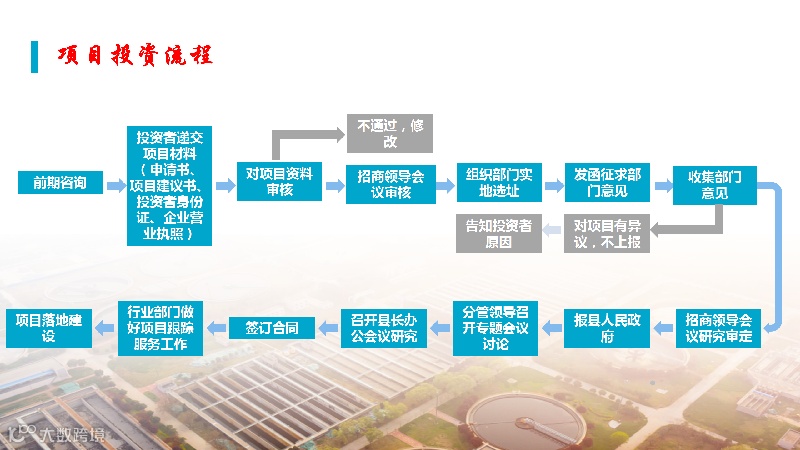 项目投资流程

前期咨询

投资者递交项目材料（申请书、项目建议书、投资者身份证、企业营业执照）

对项目资料审核

不通过，修改

招商领导会议审核

组织部门实地选址

发函征求部门意见

收集部门意见

对项目有异议，不上报

告知投资者原因

招商领导会议研究审定

报县人民政府

分管领导召开专题会议讨论

召开县长办公会议研究

签订合同

行业部门做好项目跟踪服务工作

项目落地建设

大数跨境